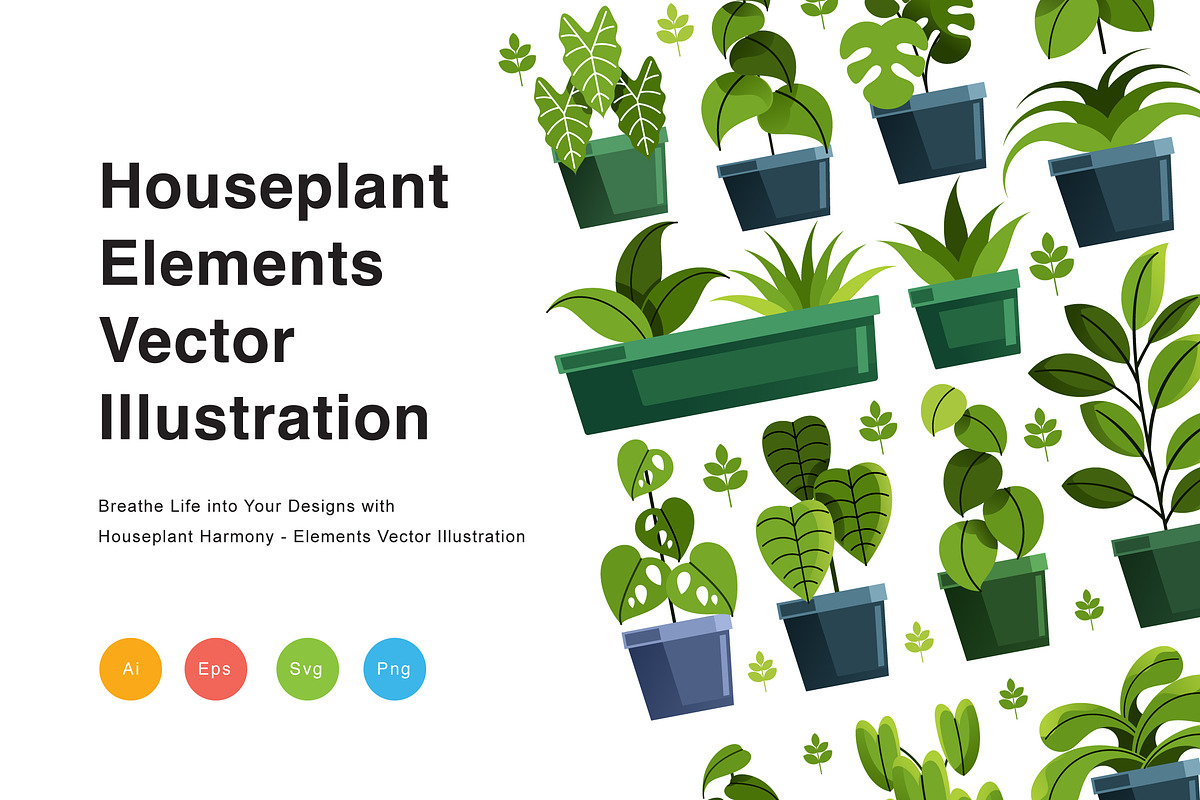 Houseplant
Elements
Vector
Illustration

Breathe Life into Your Designs with
Houseplant Harmony - Elements Vector Illustration

Ai
Eps
Svg
Png